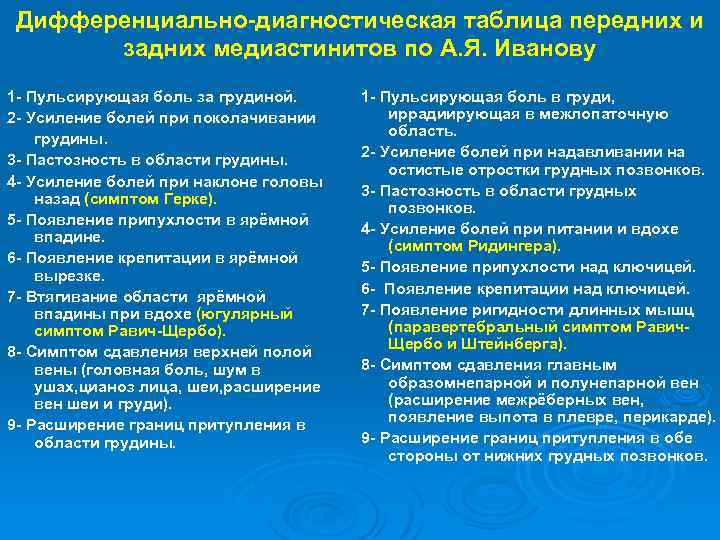 Дифференциально-диагностическая таблица передних и задних медиастинитов по А.Я. Иванову

1- Пульсирующая боль за грудиной.
2- Усиление болей при поколачивании грудины.
3- Пастозность в области грудины.
4- Усиление болей при наклоне головы назад (симптом Герке).
5- Появление припухлости в ярёмной впадине.
6- Появление крепитации в ярёмной вырезке.
7- Втягивание области ярёмной впадины при вдохе (югулярный симптом Равич-Щербо).
8- Симптом сдавления верхней полой вены (головная боль, шум в ушах,цианоз лица, шеи,расширение вен шеи и груди).
9- Расширение границ притупления в области грудины.

1- Пульсирующая боль в груди, иррадиирующая в межлопаточную область.
2- Усиление болей при надавливании на остистые отростки грудных позвонков.
3- Пастозность в области грудных позвонков.
4- Усиление болей при питании и вдохе (симптом Ридингера).
5- Появление припухлости над ключицей.
6- Появление крепитации над ключицей.
7- Появление ригидности длинных мышц (паравертебральный симптом Равич-Щербо и Штейнберга).
8- Симптом сдавления главным образомнепарной и полунепарной вен (расширение межрёберных вен, появление выпота в плевре, перикарде).
9- Расширение границ притупления в обе стороны от нижних грудных позвонков.